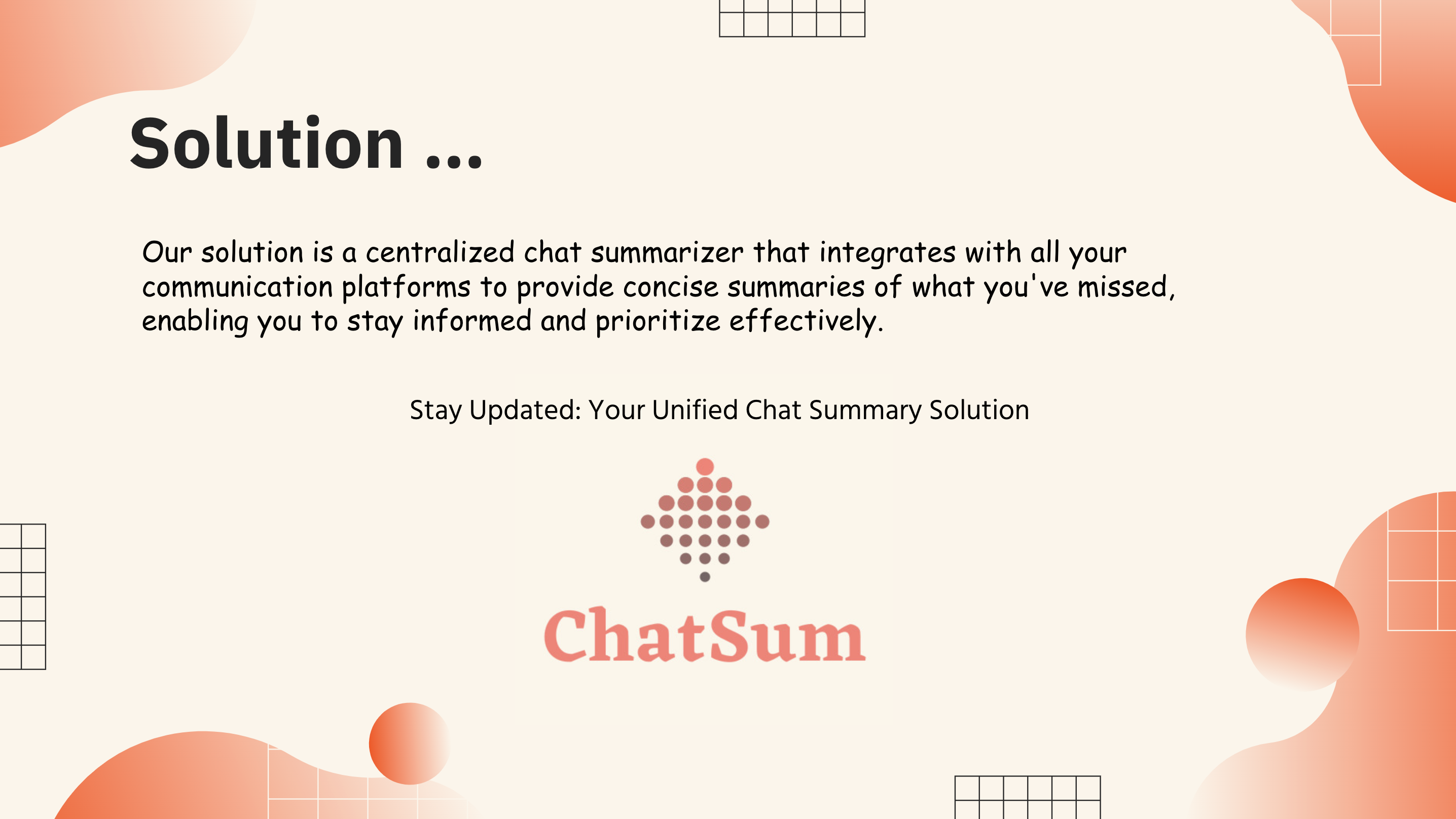 Solution ...

Our solution is a centralized chat summarizer that integrates with all your communication platforms to provide concise summaries of what you've missed, enabling you to stay informed and prioritize effectively.

Stay Updated: Your Unified Chat Summary Solution

ChatSum